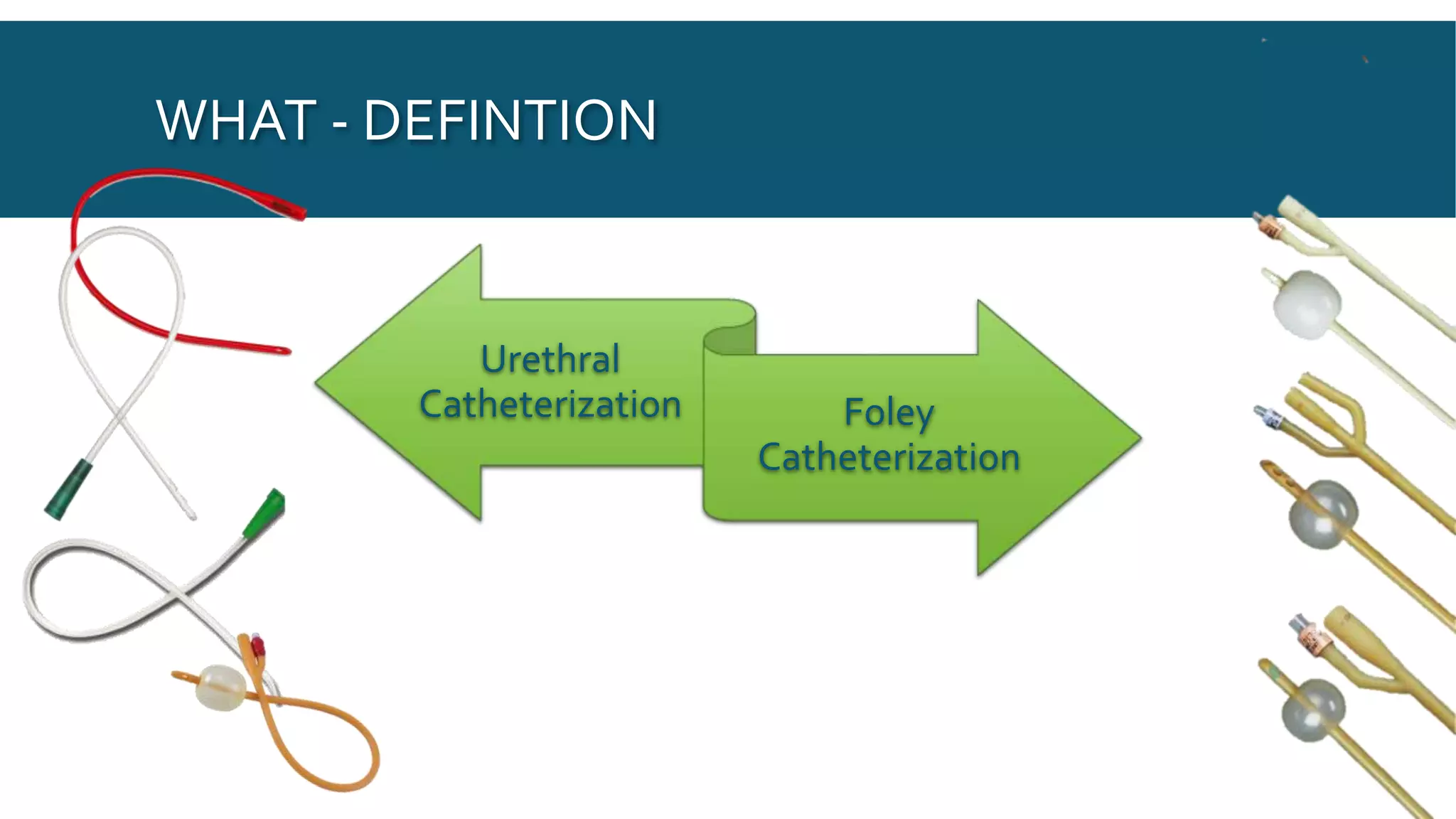 WHAT - DEFINTION

Urethral Catheterization

Foley Catheterization